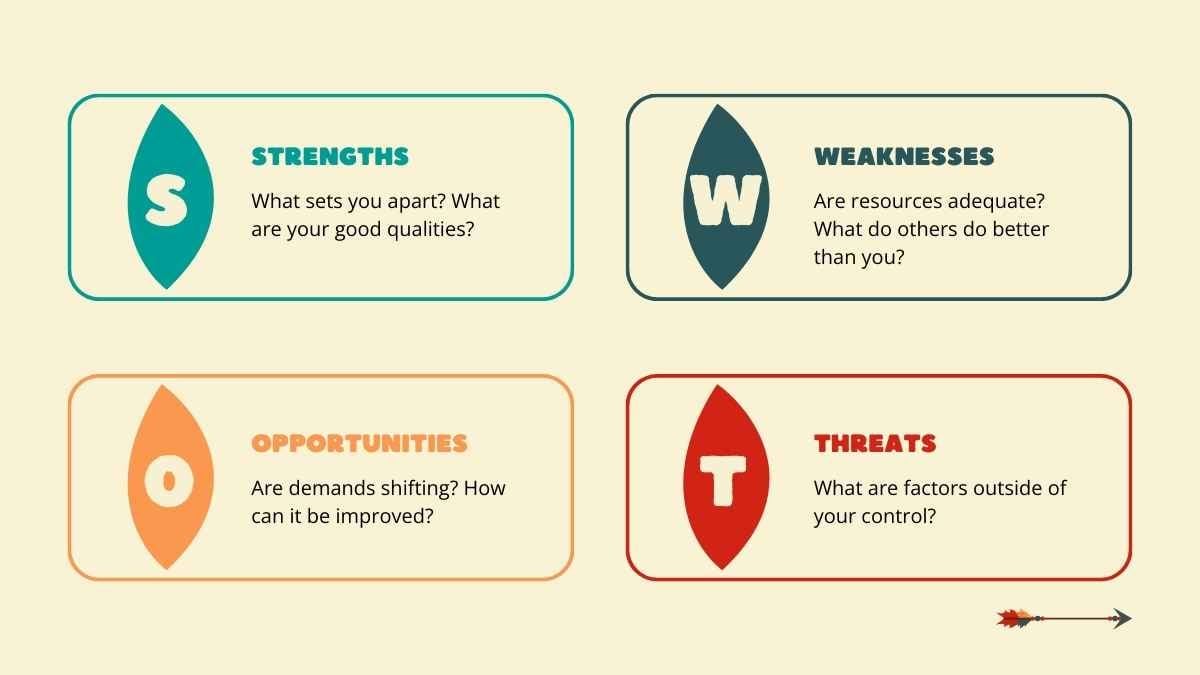 S

STRENGTHS

What sets you apart? What are your good qualities?

W

WEAKNESSES

Are resources adequate? What do others do better than you?

O

OPPORTUNITIES

Are demands shifting? How can it be improved?

T

THREATS

What are factors outside of your control?